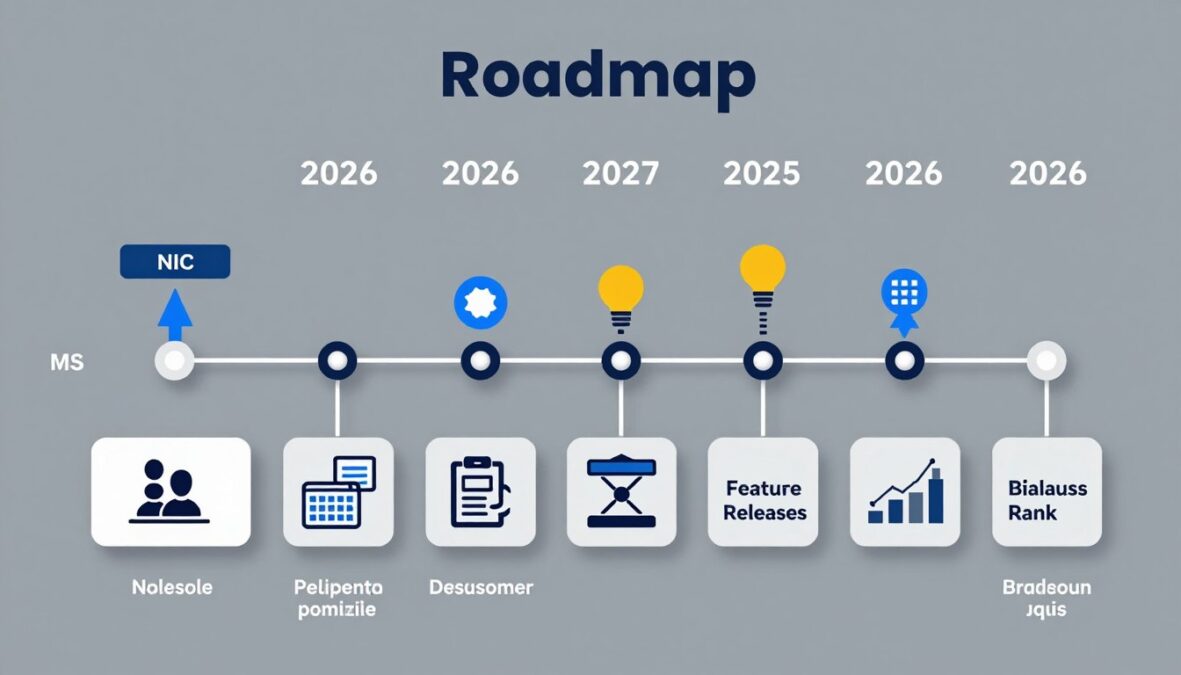 Roadmap

2026 2026 2027 2025 2026 2026

NIC

MS

Feature Releases

Bialauss Rank

Nolesole

Pelipento pomizile

Desusomer

Bradsoun jquis